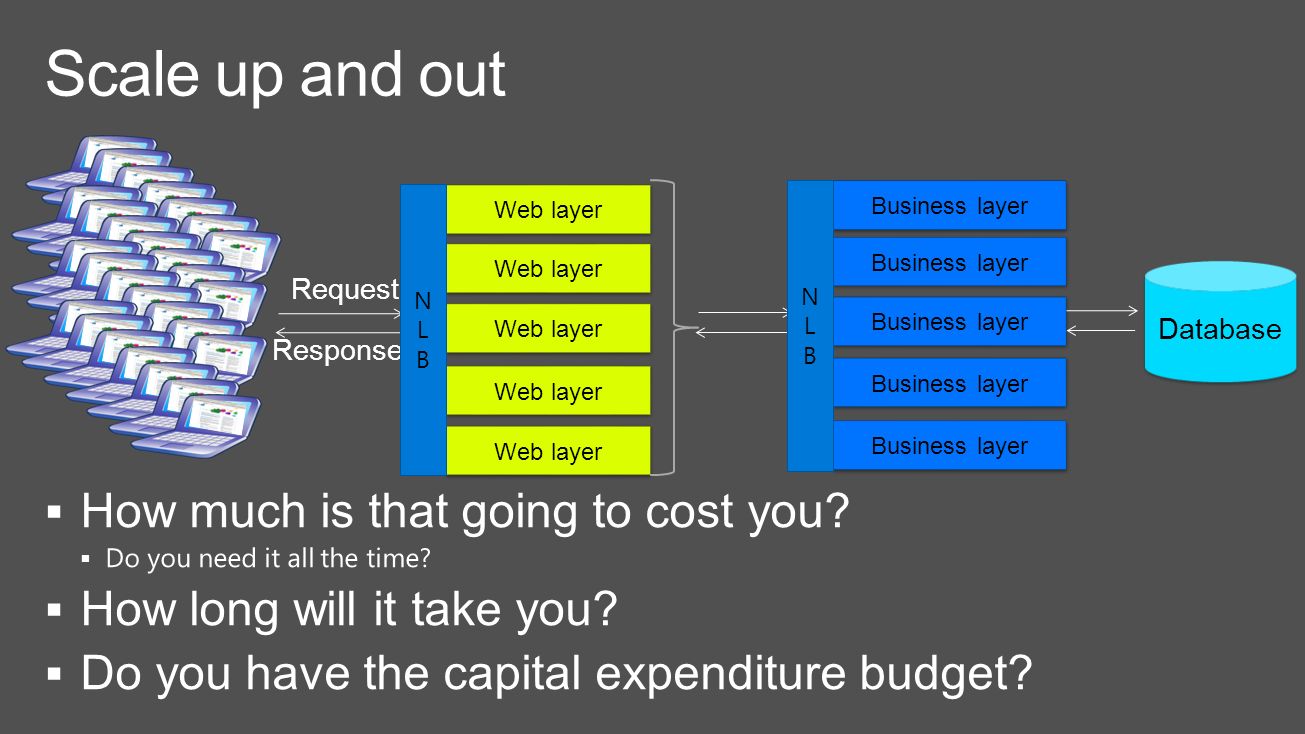 Scale up and out

Request

Response

N
L
B

Web layer

Web layer

Web layer

Web layer

Web layer

N
L
B

Business layer

Business layer

Business layer

Business layer

Business layer

Database

▪ How much is that going to cost you?
▪ Do you need it all the time?
▪ How long will it take you?
▪ Do you have the capital expenditure budget?